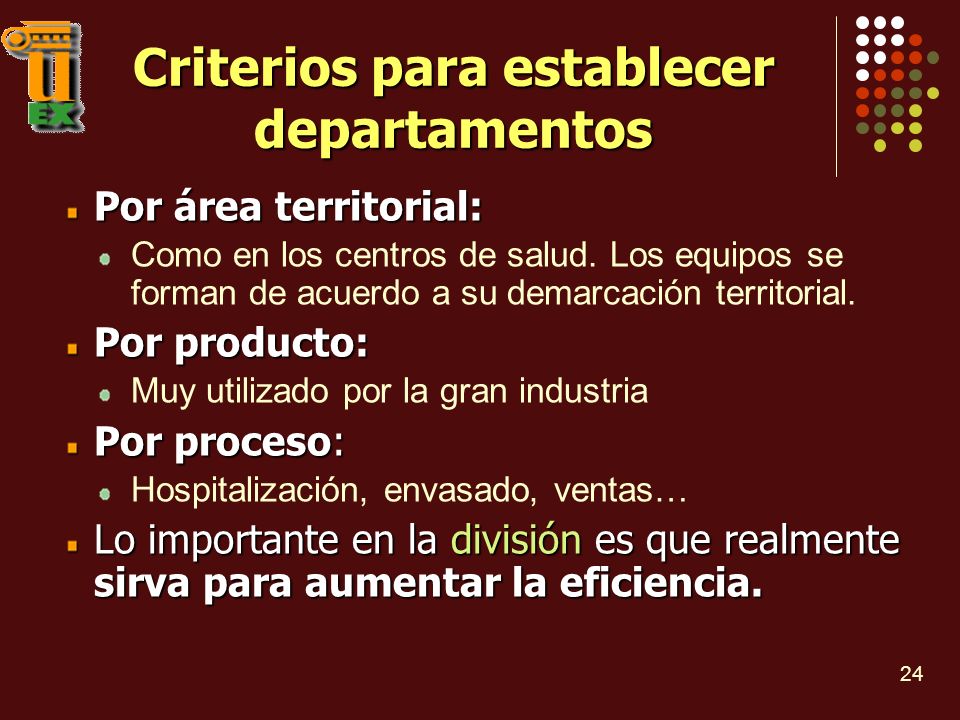 U
EX

Criterios para establecer departamentos

Por área territorial:

Como en los centros de salud. Los equipos se forman de acuerdo a su demarcación territorial.

Por producto:

Muy utilizado por la gran industria

Por proceso:

Hospitalización, envasado, ventas…

Lo importante en la división es que realmente sirva para aumentar la eficiencia.

24